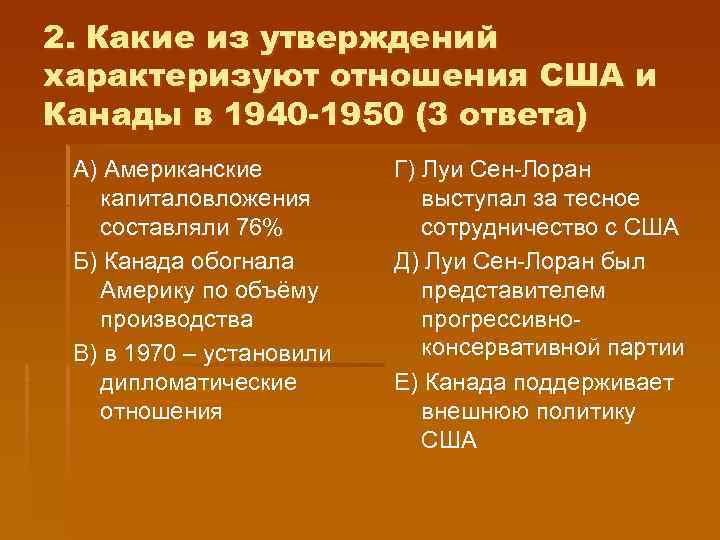 2. Какие из утверждений характеризуют отношения США и Канады в 1940-1950 (3 ответа)

А) Американские капиталовложения составляли 76%

Б) Канада обогнала Америку по объёму производства

В) в 1970 – установили дипломатические отношения

Г) Луи Сен-Лоран выступал за тесное сотрудничество с США

Д) Луи Сен-Лоран был представителем прогрессивно-консервативной партии

Е) Канада поддерживает внешнюю политику США